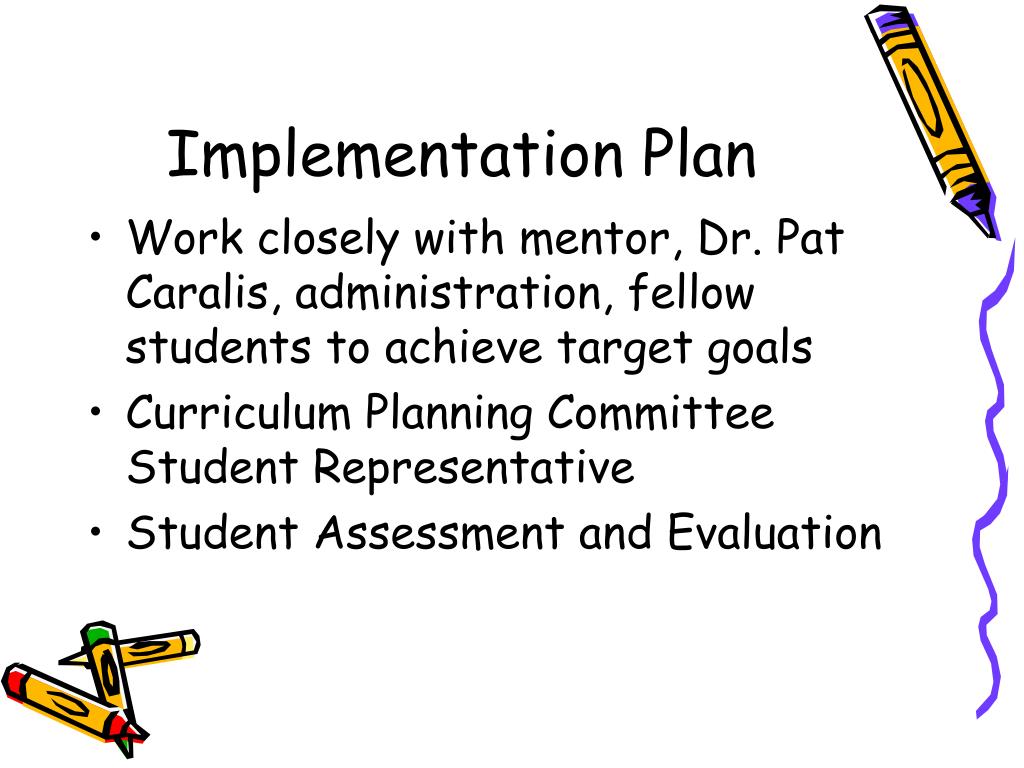 Implementation Plan

• Work closely with mentor, Dr. Pat Caralis, administration, fellow students to achieve target goals
• Curriculum Planning Committee Student Representative
• Student Assessment and Evaluation